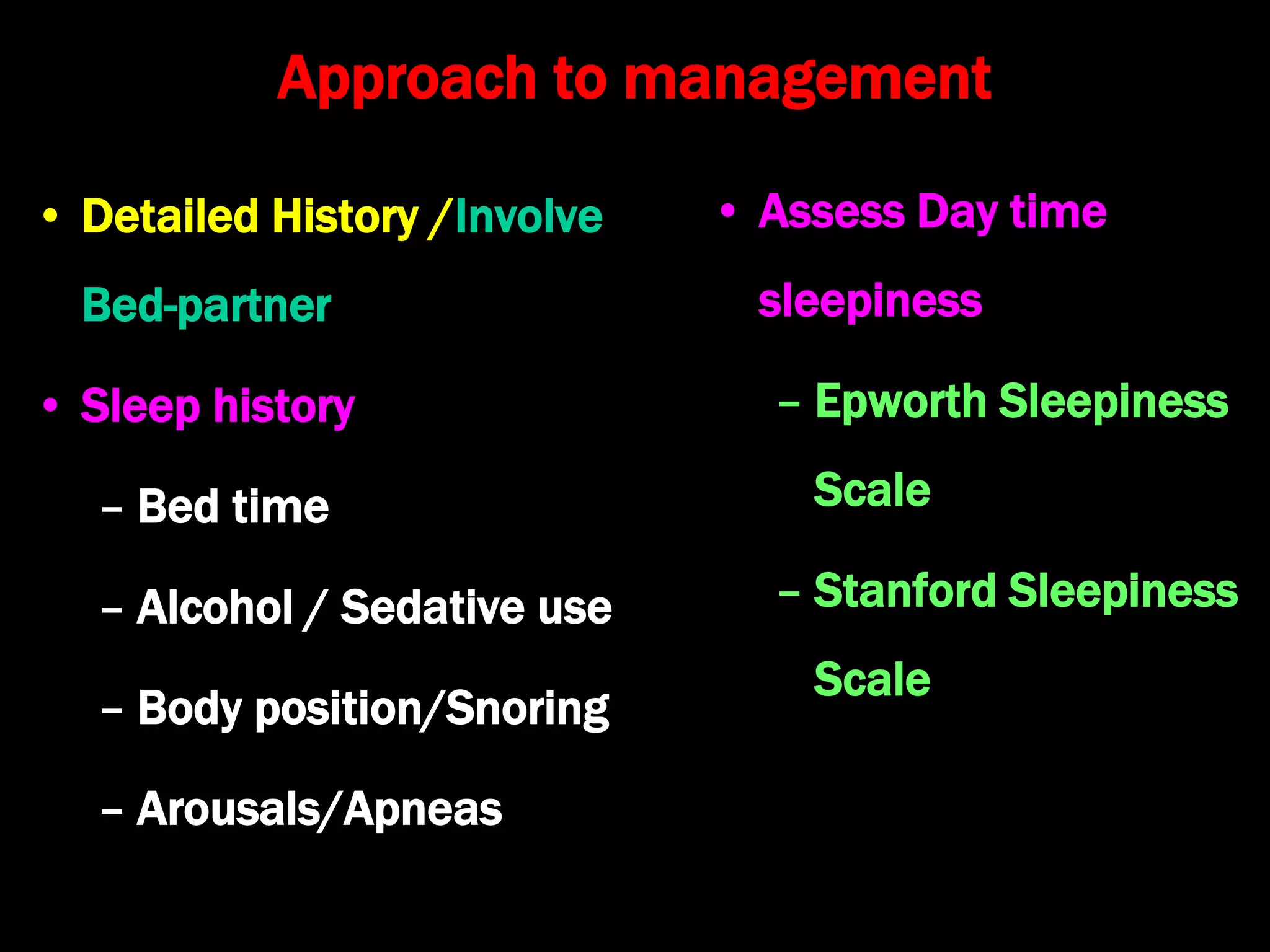 Approach to management

• Detailed History /Involve Bed-partner

• Sleep history

– Bed time

– Alcohol / Sedative use

– Body position/Snoring

– Arousals/Apneas

• Assess Day time sleepiness

– Epworth Sleepiness Scale

– Stanford Sleepiness Scale